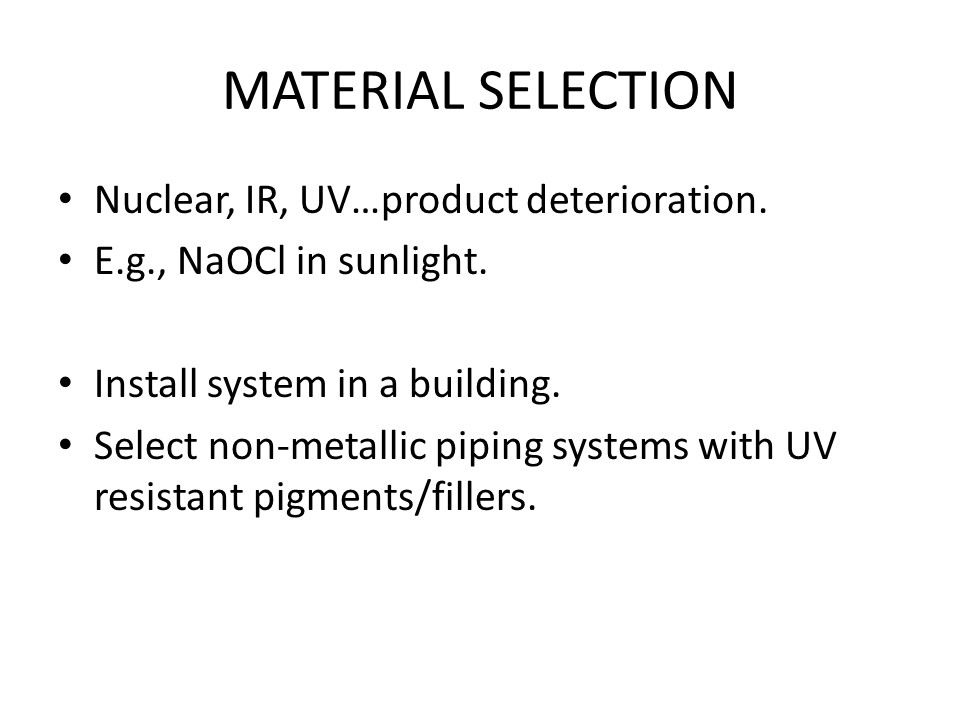 MATERIAL SELECTION

• Nuclear, IR, UV…product deterioration.
• E.g., NaOCl in sunlight.

• Install system in a building.
• Select non-metallic piping systems with UV resistant pigments/fillers.